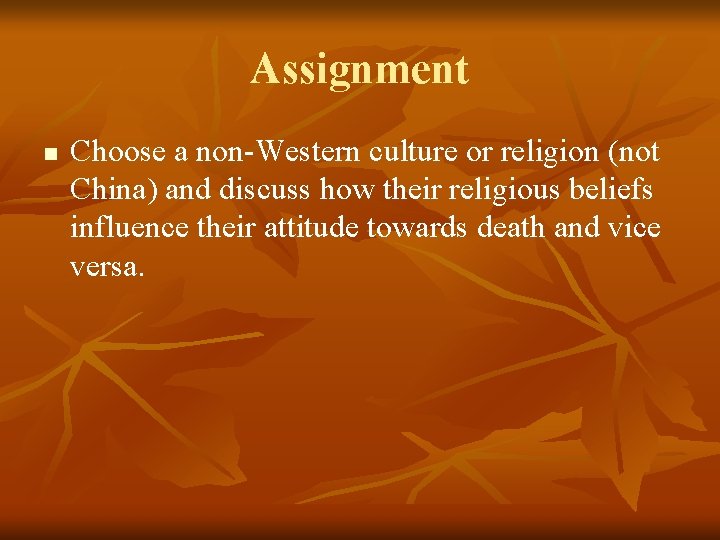 Assignment

Choose a non-Western culture or religion (not China) and discuss how their religious beliefs influence their attitude towards death and vice versa.